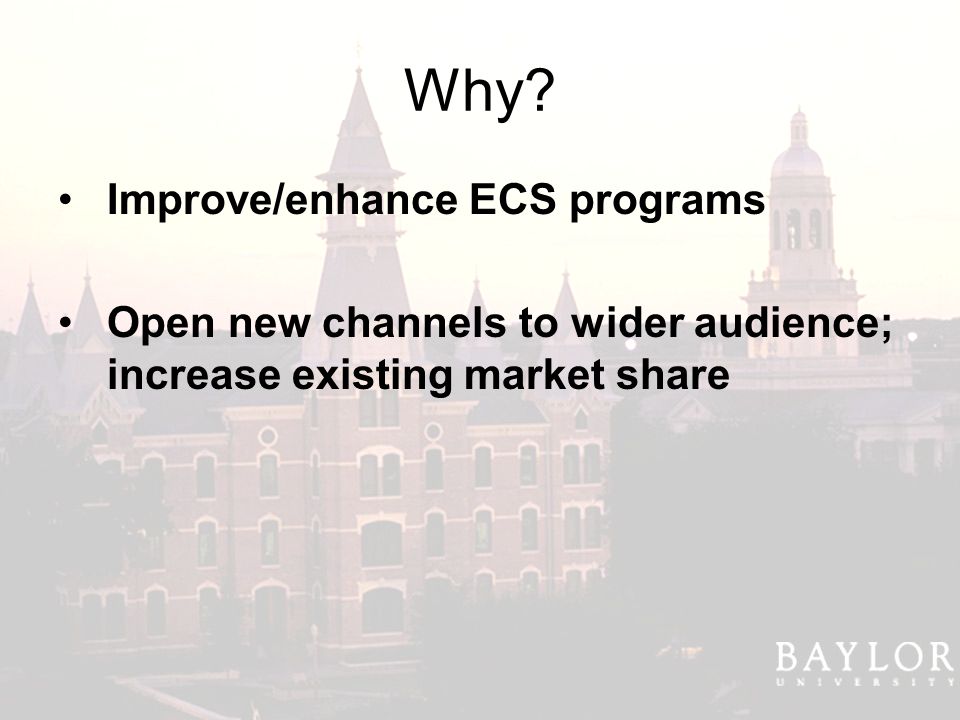 Why?

• Improve/enhance ECS programs

• Open new channels to wider audience; increase existing market share

BAYLOR
UNIVERSITY